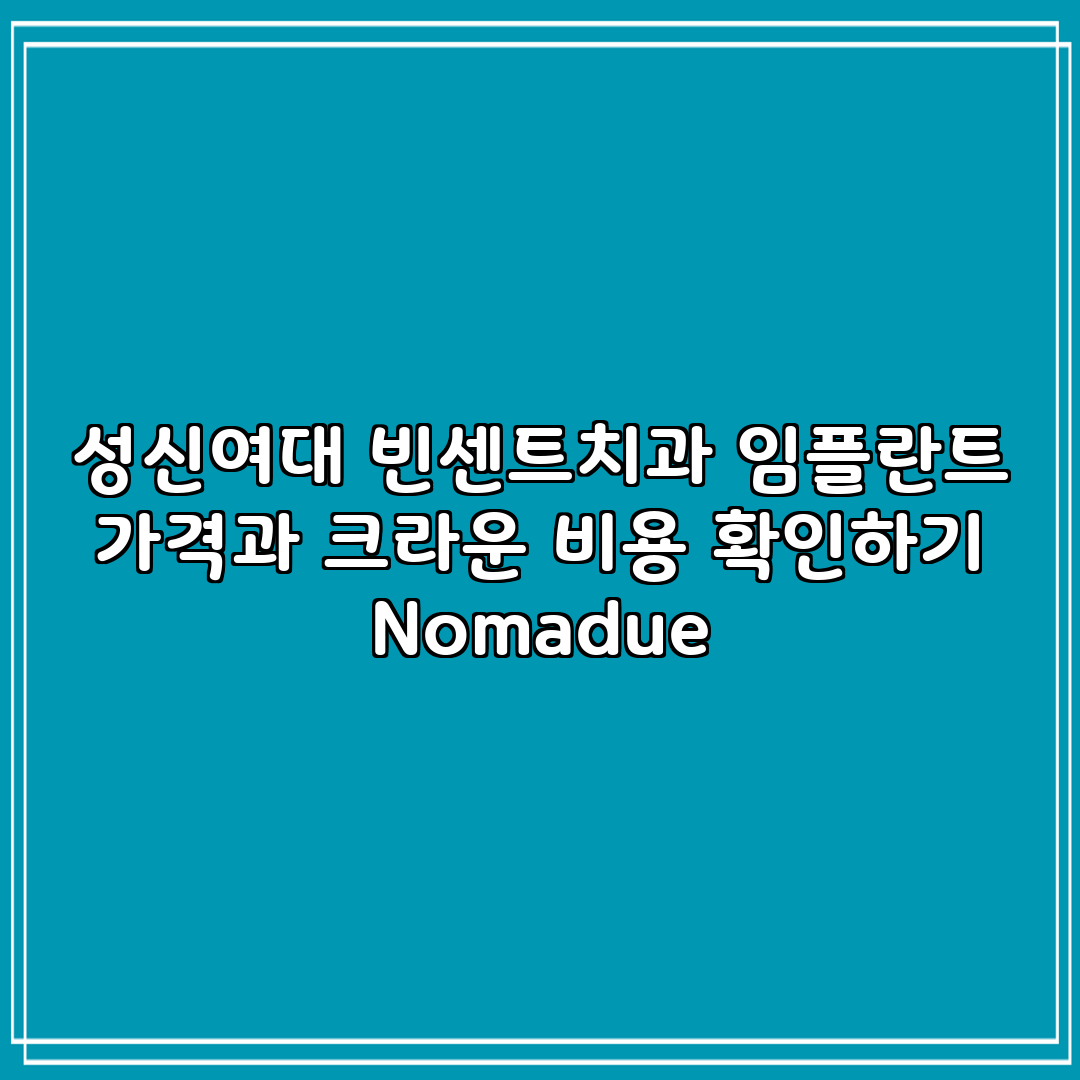 성신여대 빈센트치과 임플란트 가격과 크라운 비용 확인하기 Nomadue